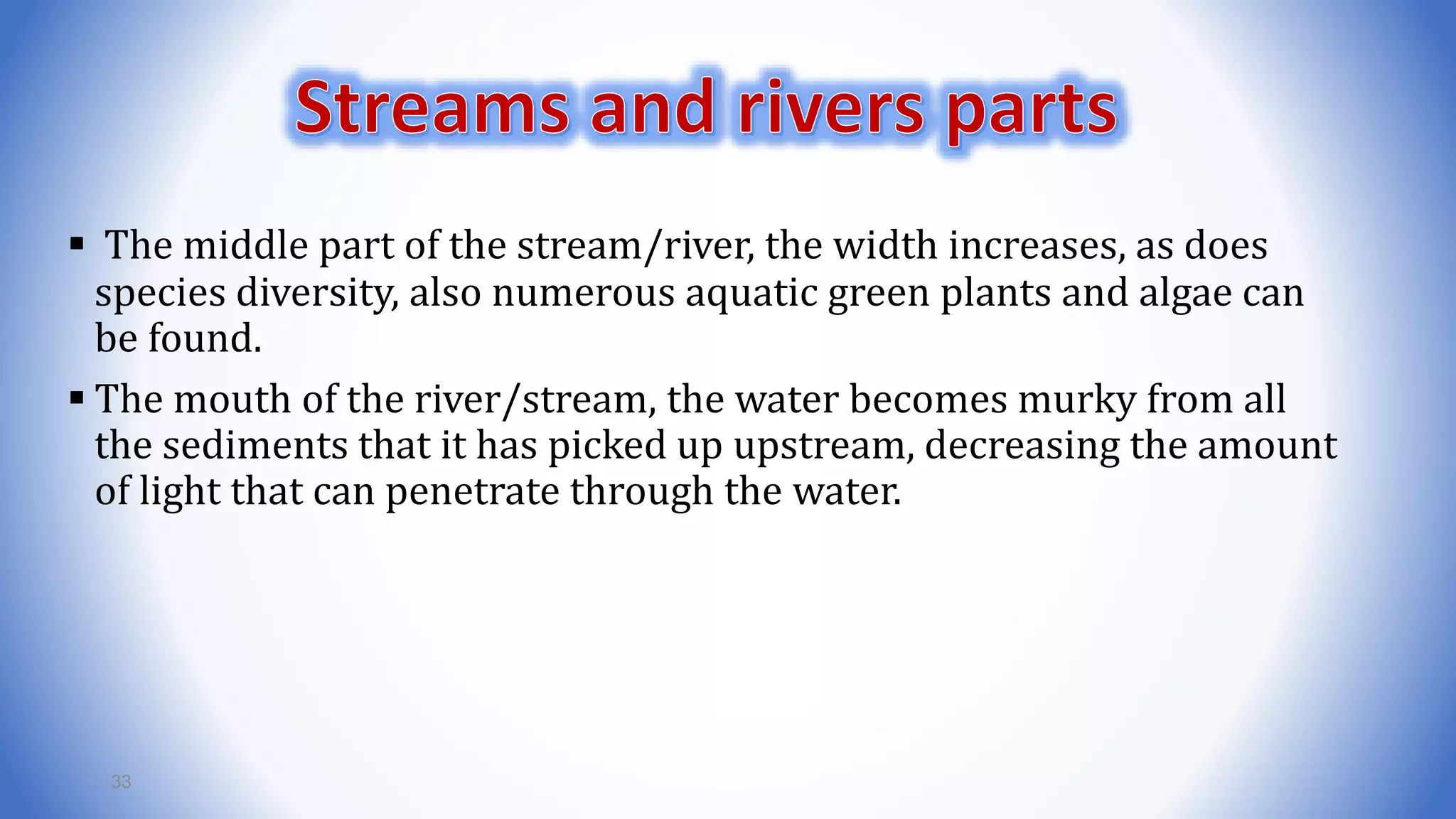 Streams and rivers parts

▪ The middle part of the stream/river, the width increases, as does species diversity, also numerous aquatic green plants and algae can be found.

▪ The mouth of the river/stream, the water becomes murky from all the sediments that it has picked up upstream, decreasing the amount of light that can penetrate through the water.

33